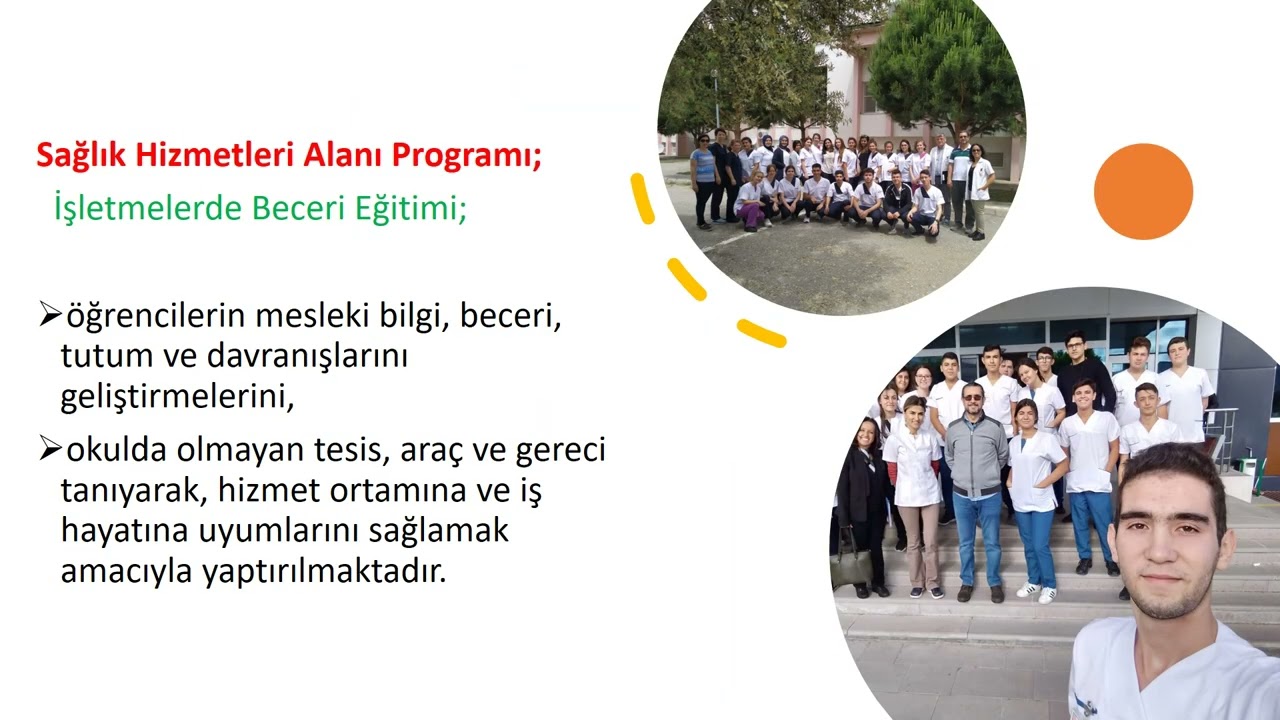 Sağlık Hizmetleri Alanı Programı;
İşletmelerde Beceri Eğitimi;

➢öğrencilerin mesleki bilgi, beceri, tutum ve davranışlarını geliştirmelerini,

➢okulda olmayan tesis, araç ve gereci tanıyarak, hizmet ortamına ve iş hayatına uyumlarını sağlamak amacıyla yaptırılmaktadır.